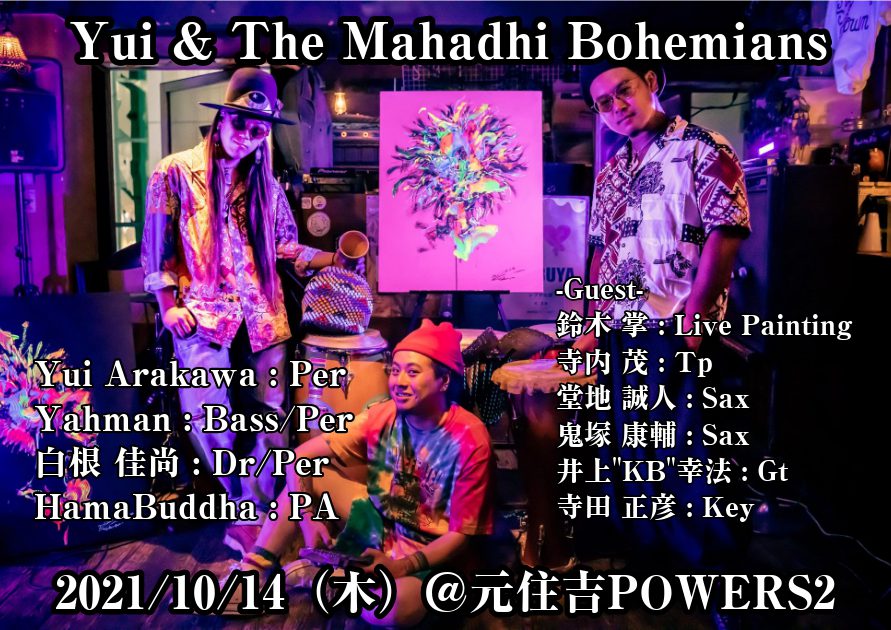 Yui & The Mahadhi Bohemians

Yui Arakawa : Per
Yahman : Bass/Per
白根 佳尚 : Dr/Per
HamaBuddha : PA

-Guest-
鈴木 掌 : Live Painting
寺内 茂 : Tp
堂地 誠人 : Sax
鬼塚 康輔 : Sax
井上"KB"幸法 : Gt
寺田 正彦 : Key

2021/10/14（木）@元住吉POWERS2